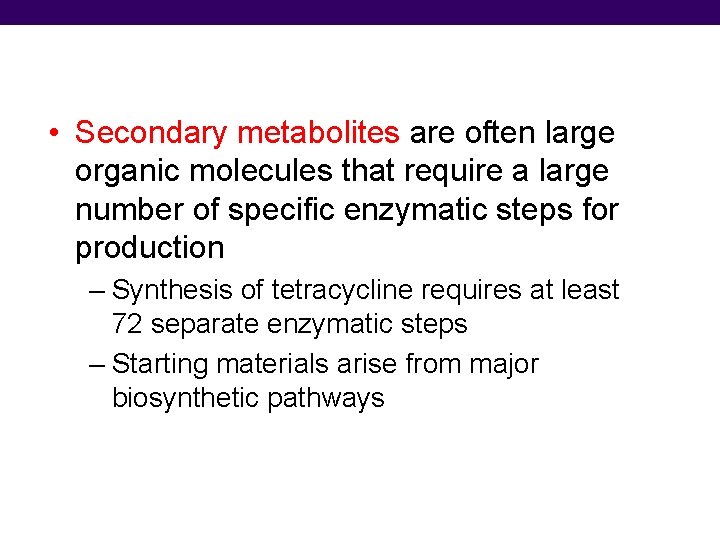 • Secondary metabolites are often large organic molecules that require a large number of specific enzymatic steps for production

– Synthesis of tetracycline requires at least 72 separate enzymatic steps

– Starting materials arise from major biosynthetic pathways